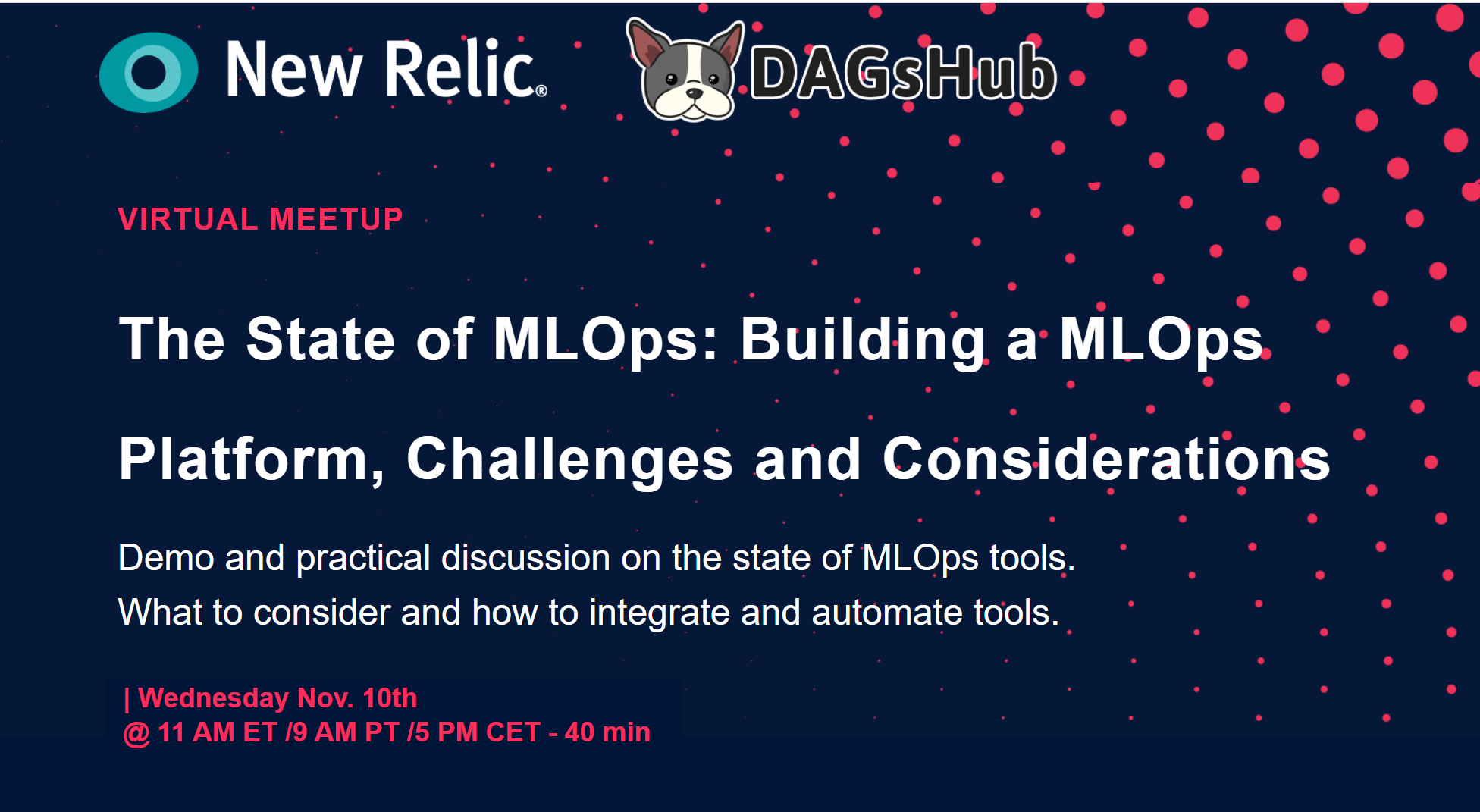 New Relic®

DAGsHub

VIRTUAL MEETUP

The State of MLOps: Building a MLOps Platform, Challenges and Considerations

Demo and practical discussion on the state of MLOps tools.
What to consider and how to integrate and automate tools.

| Wednesday Nov. 10th
@ 11 AM ET /9 AM PT /5 PM CET - 40 min